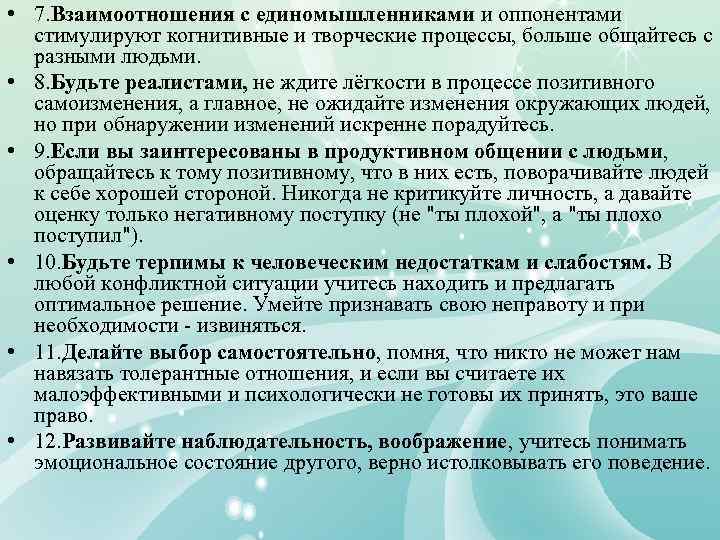 • 7.Взаимоотношения с единомышленниками и оппонентами стимулируют когнитивные и творческие процессы, больше общайтесь с разными людьми.

• 8.Будьте реалистами, не ждите лёгкости в процессе позитивного самоизменения, а главное, не ожидайте изменения окружающих людей, но при обнаружении изменений искренне порадуйтесь.

• 9.Если вы заинтересованы в продуктивном общении с людьми, обращайтесь к тому позитивному, что в них есть, поворачивайте людей к себе хорошей стороной. Никогда не критикуйте личность, а давайте оценку только негативному поступку (не "ты плохой", а "ты плохо поступил").

• 10.Будьте терпимы к человеческим недостаткам и слабостям. В любой конфликтной ситуации учитесь находить и предлагать оптимальное решение. Умейте признавать свою неправоту и при необходимости - извиняться.

• 11.Делайте выбор самостоятельно, помня, что никто не может нам навязать толерантные отношения, и если вы считаете их малоэффективными и психологически не готовы их принять, это ваше право.

• 12.Развивайте наблюдательность, воображение, учитесь понимать эмоциональное состояние другого, верно истолковывать его поведение.